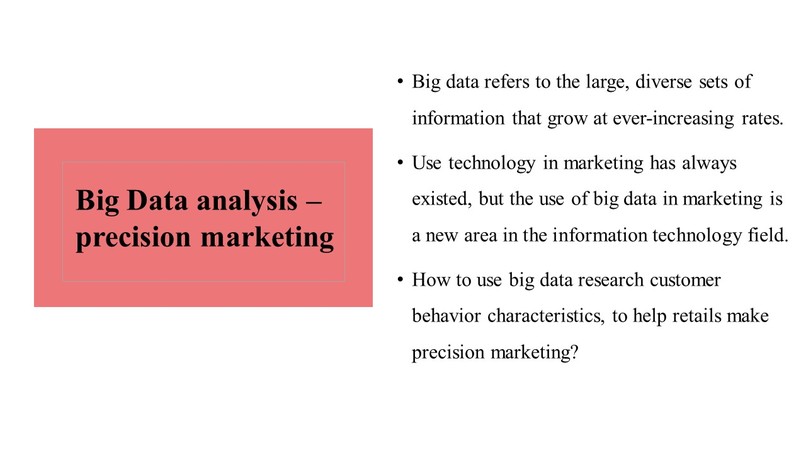 Big Data analysis – precision marketing

• Big data refers to the large, diverse sets of information that grow at ever-increasing rates.

• Use technology in marketing has always existed, but the use of big data in marketing is a new area in the information technology field.

• How to use big data research customer behavior characteristics, to help retails make precision marketing?